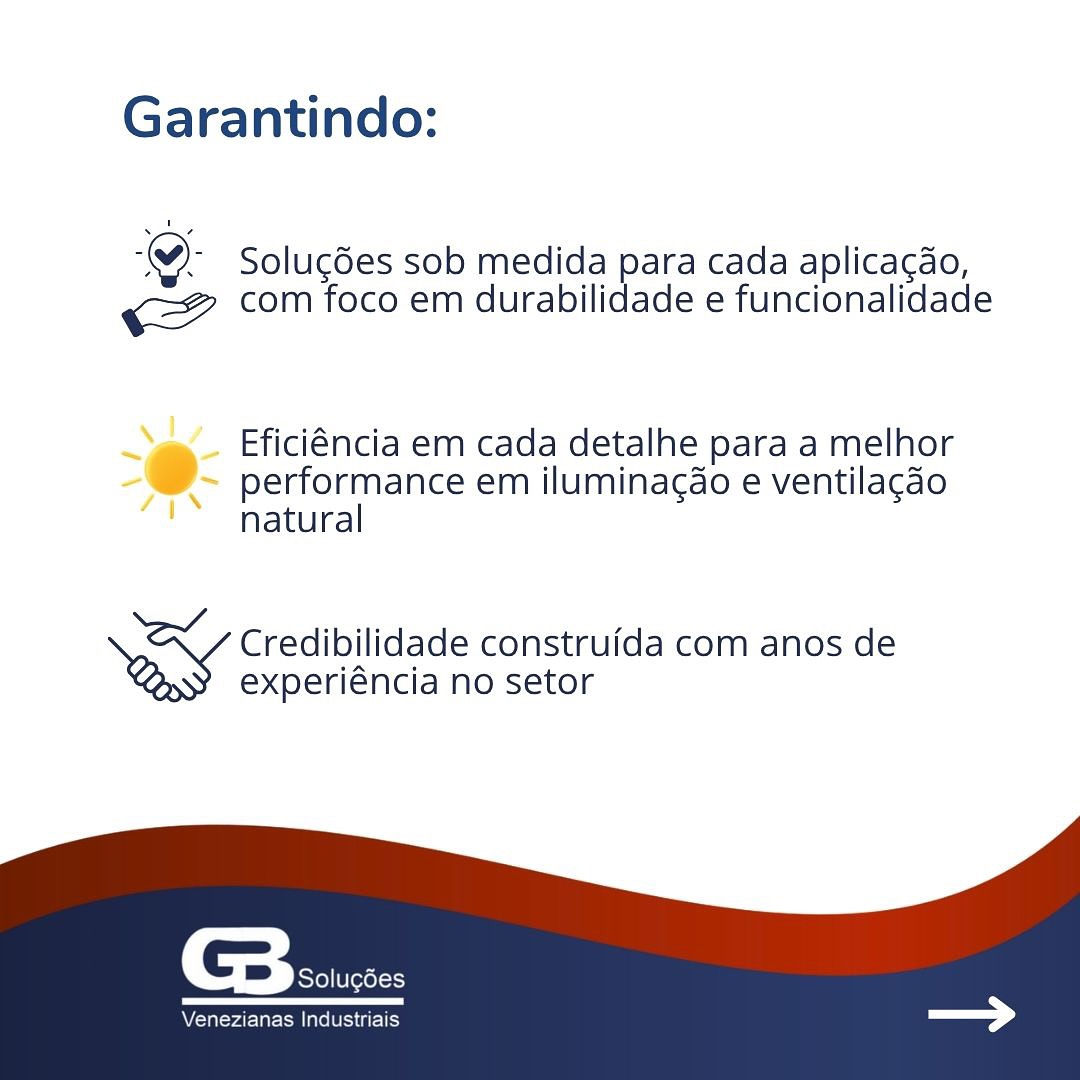 Garantindo:

Soluções sob medida para cada aplicação, com foco em durabilidade e funcionalidade

Eficiência em cada detalhe para a melhor performance em iluminação e ventilação natural

Credibilidade construída com anos de experiência no setor

GB Soluções
Venezianas Industriais